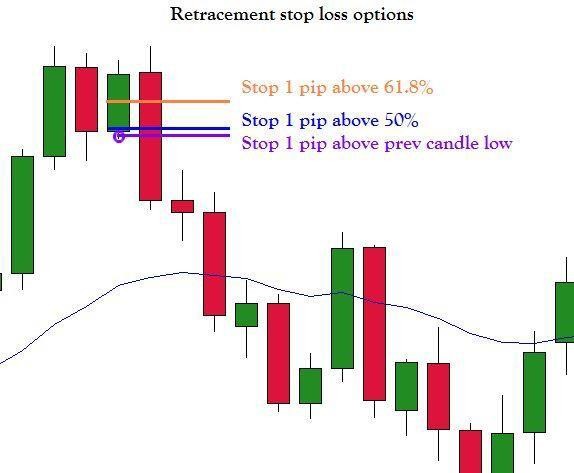 Retracement stop loss options

Stop 1 pip above 61.8%

Stop 1 pip above 50%

Stop 1 pip above prev candle low